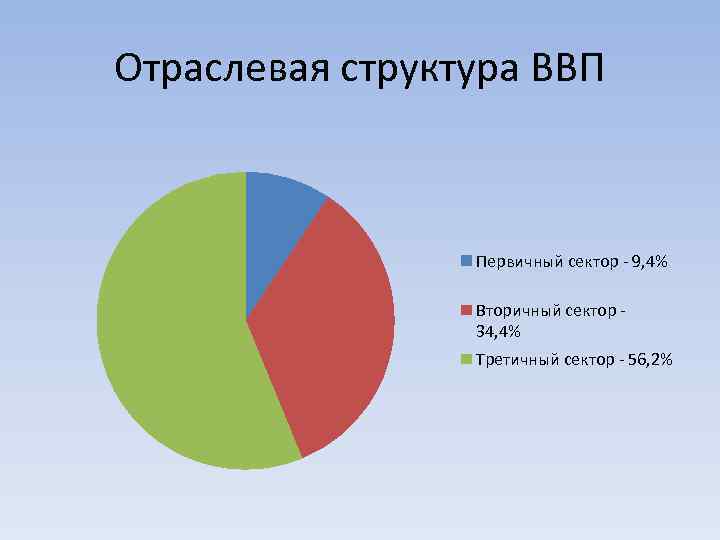 Отраслевая структура ВВП

Первичный сектор - 9,4%

Вторичный сектор - 34,4%

Третичный сектор - 56,2%